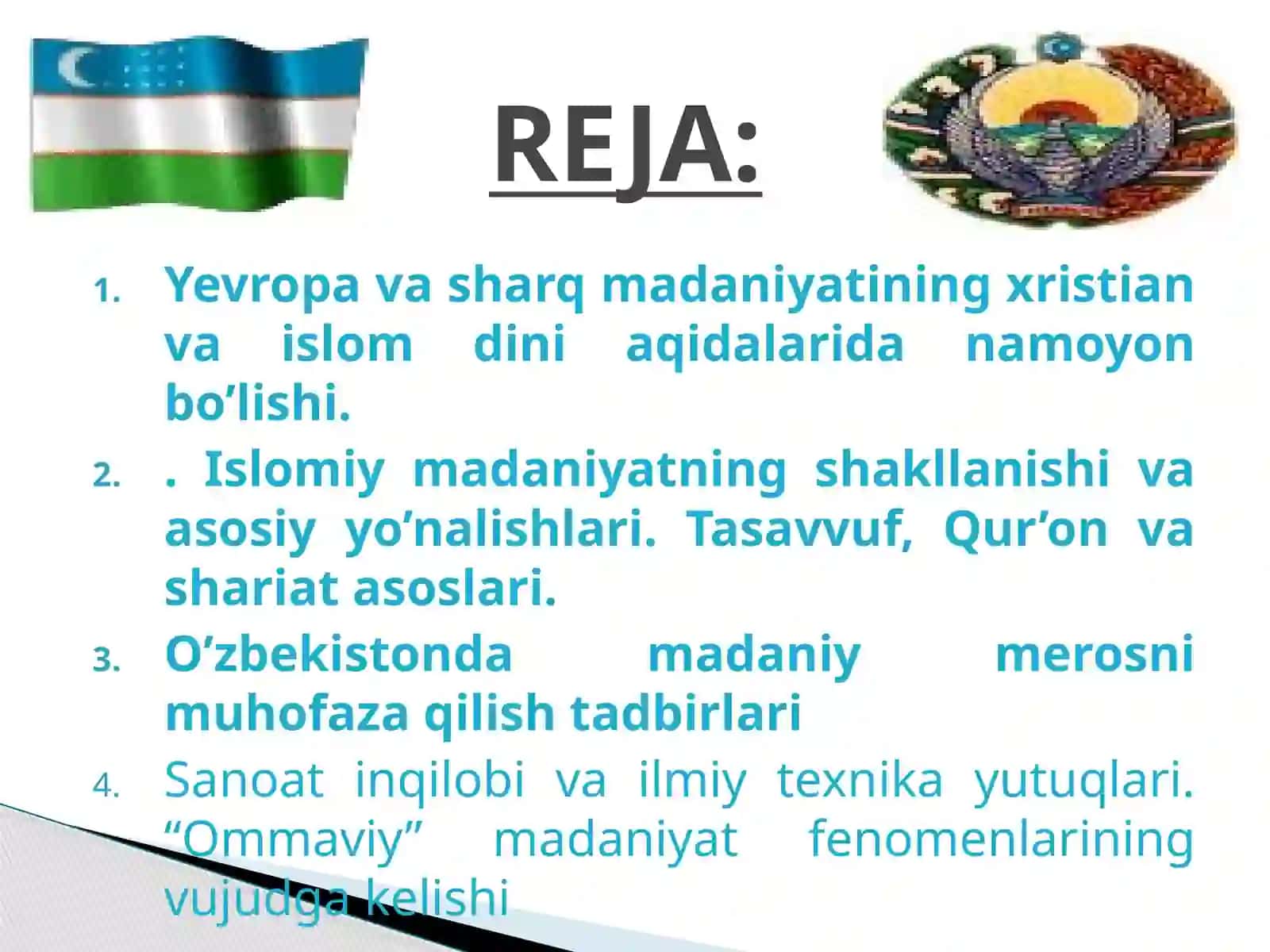 REJA:

1. Yevropa va sharq madaniyatining xristian va islom dini aqidalarida namoyon bo’lishi.
2. . Islomiy madaniyatning shakllanishi va asosiy yo’nalishlari. Tasavvuf, Qur’on va shariat asoslari.
3. O’zbekistonda madaniy merosni muhofaza qilish tadbirlari
4. Sanoat inqilobi va ilmiy texnika yutuqlari. “Ommaviy” madaniyat fenomenlarining vujudga kelishi